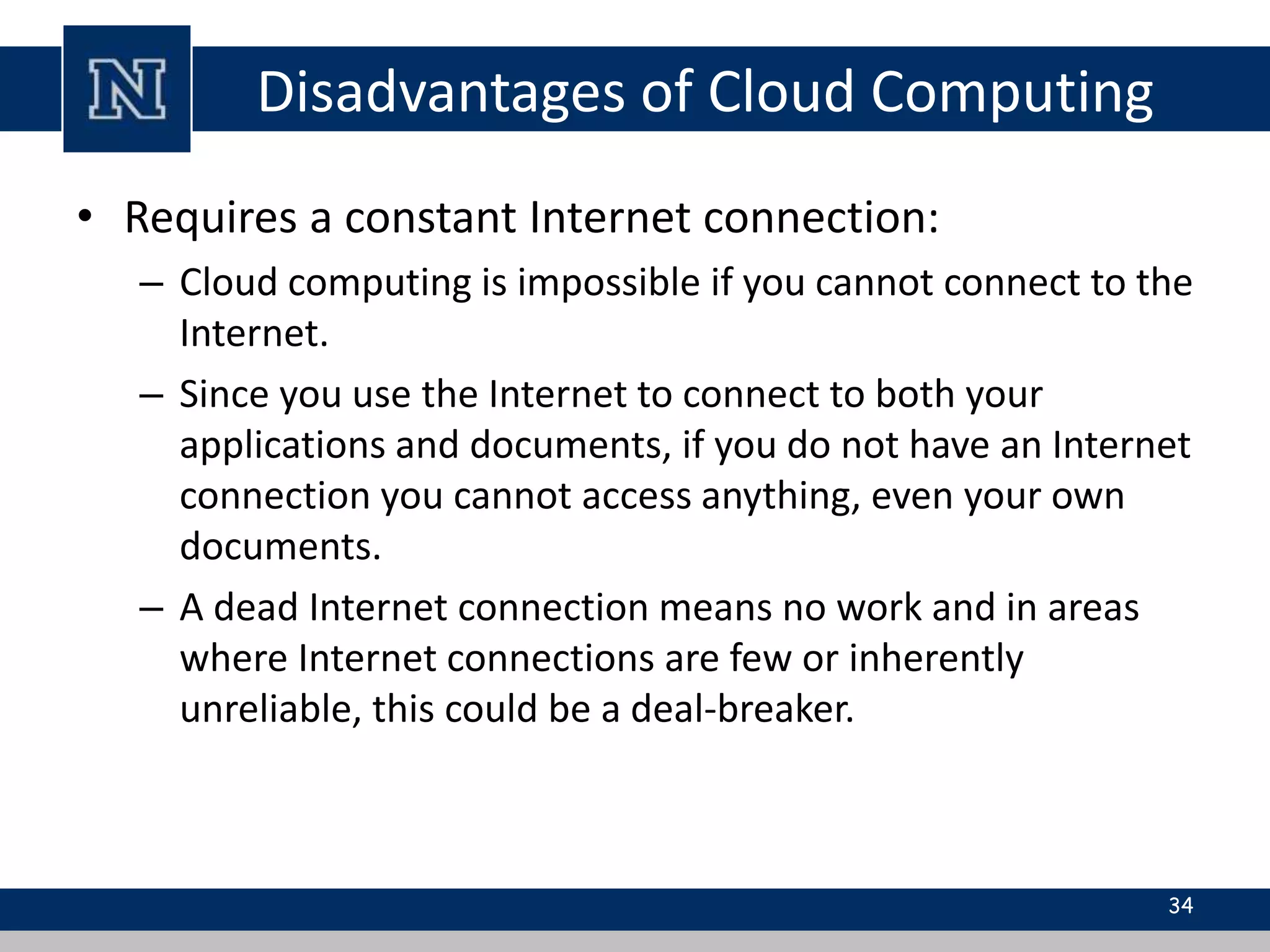 N

Disadvantages of Cloud Computing

• Requires a constant Internet connection:
– Cloud computing is impossible if you cannot connect to the Internet.
– Since you use the Internet to connect to both your applications and documents, if you do not have an Internet connection you cannot access anything, even your own documents.
– A dead Internet connection means no work and in areas where Internet connections are few or inherently unreliable, this could be a deal-breaker.

34